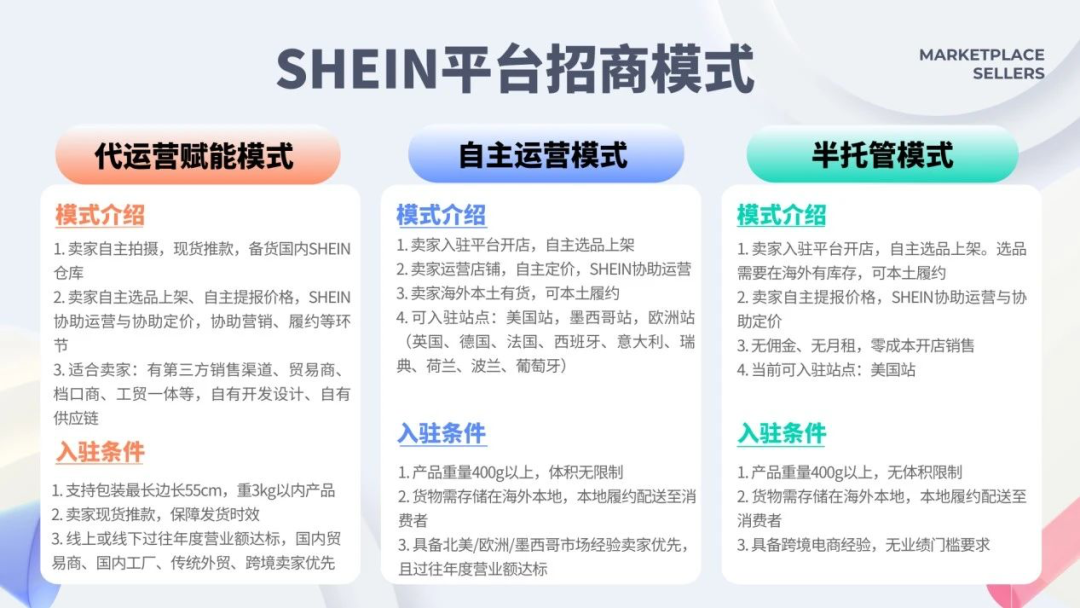 SHEIN平台招商模式

MARKETPLACE SELLERS

代运营赋能模式

模式介绍

1. 卖家自主拍摄，现货推款，备货国内SHEIN仓库
2. 卖家自主选品上架、自主提报价格，SHEIN协助运营与协助定价，协助营销、履约等环节
3. 适合卖家：有第三方销售渠道、贸易商、档口商、工贸一体等，自有开发设计、自有供应链

入驻条件

1. 支持包装最长边长55cm，重3kg以内产品
2. 卖家现货推款，保障发货时效
3. 线上或线下过往年度营业额达标，国内贸易商、国内工厂、传统外贸、跨境卖家优先

自主运营模式

模式介绍

1. 卖家入驻平台开店，自主选品上架
2. 卖家运营店铺，自主定价，SHEIN协助运营
3. 卖家海外本土有货，可本土履约
4. 可入驻站点：美国站，墨西哥站，欧洲站（英国、德国、法国、西班牙、意大利、瑞典、荷兰、波兰、葡萄牙）

入驻条件

1. 产品重量400g以上，体积无限制
2. 货物需存储在海外本地，本地履约配送至消费者
3. 具备北美/欧洲/墨西哥市场经验卖家优先，且过往年度营业额达标

半托管模式

模式介绍

1. 卖家入驻平台开店，自主选品上架。选品需要在海外有库存，可本土履约
2. 卖家自主提报价格，SHEIN协助运营与协助定价
3. 无佣金、无月租，零成本开店销售
4. 当前可入驻站点：美国站

入驻条件

1. 产品重量400g以上，无体积限制
2. 货物需存储在海外本地，本地履约配送至消费者
3. 具备跨境电商经验，无业绩门槛要求